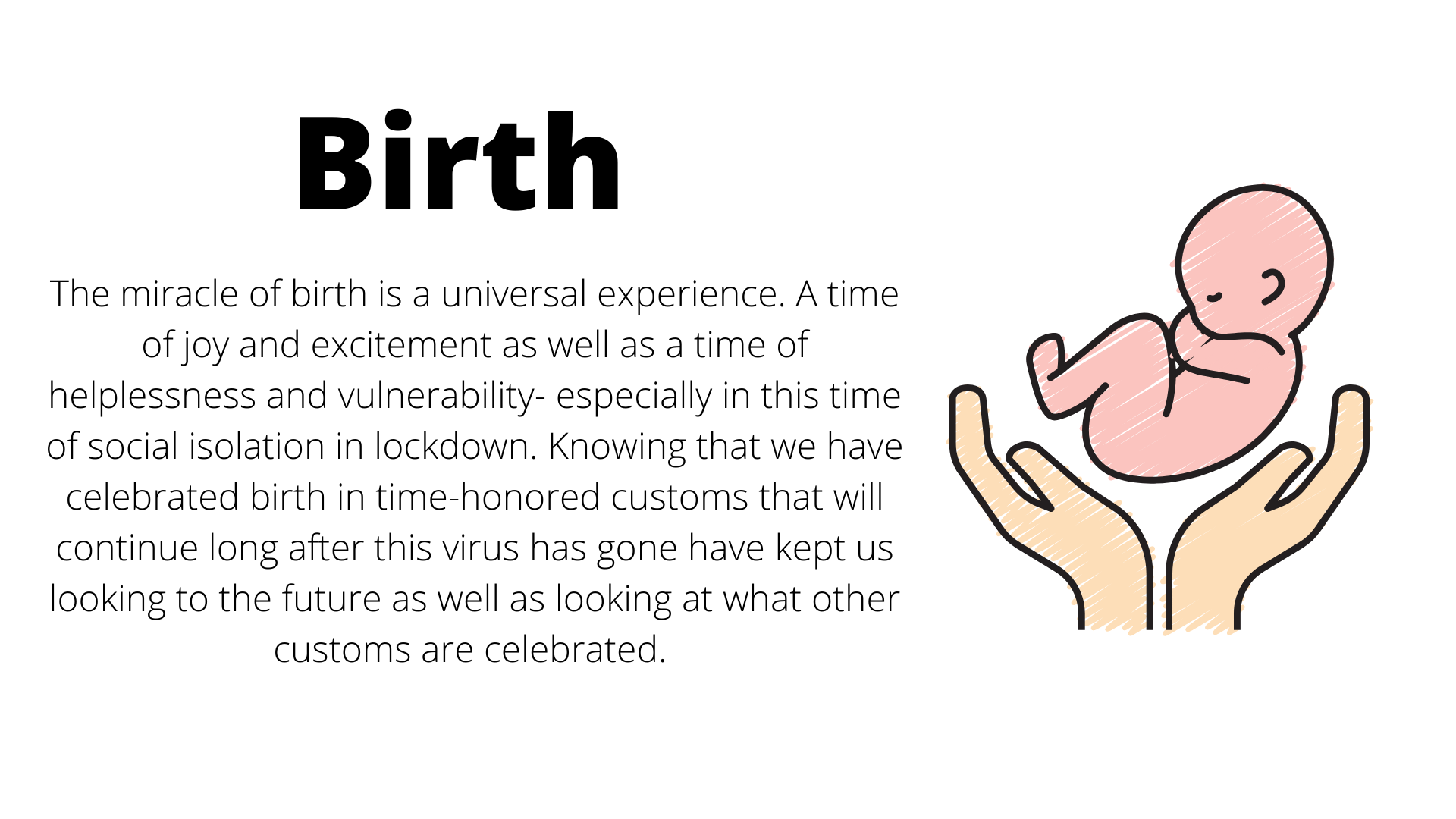 Birth

The miracle of birth is a universal experience. A time of joy and excitement as well as a time of helplessness and vulnerability- especially in this time of social isolation in lockdown. Knowing that we have celebrated birth in time-honored customs that will continue long after this virus has gone have kept us looking to the future as well as looking at what other customs are celebrated.